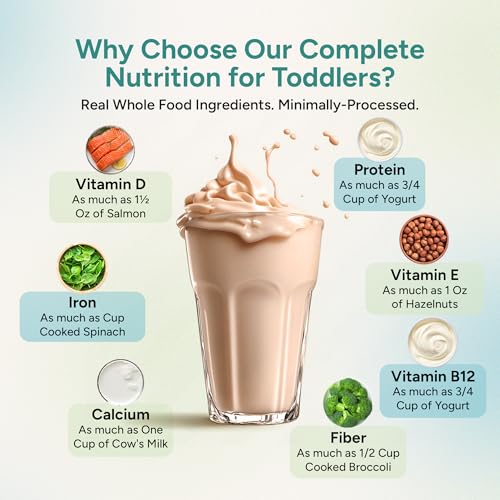 Why Choose Our Complete Nutrition for Toddlers?

Real Whole Food Ingredients. Minimally-Processed.

Vitamin D
As much as 1½ Oz of Salmon

Iron
As much as Cup Cooked Spinach

Calcium
As much as One Cup of Cow's Milk

Protein
As much as 3/4 Cup of Yogurt

Vitamin E
As much as 1 Oz of Hazelnuts

Vitamin B12
As much as 3/4 Cup of Yogurt

Fiber
As much as 1/2 Cup Cooked Broccoli